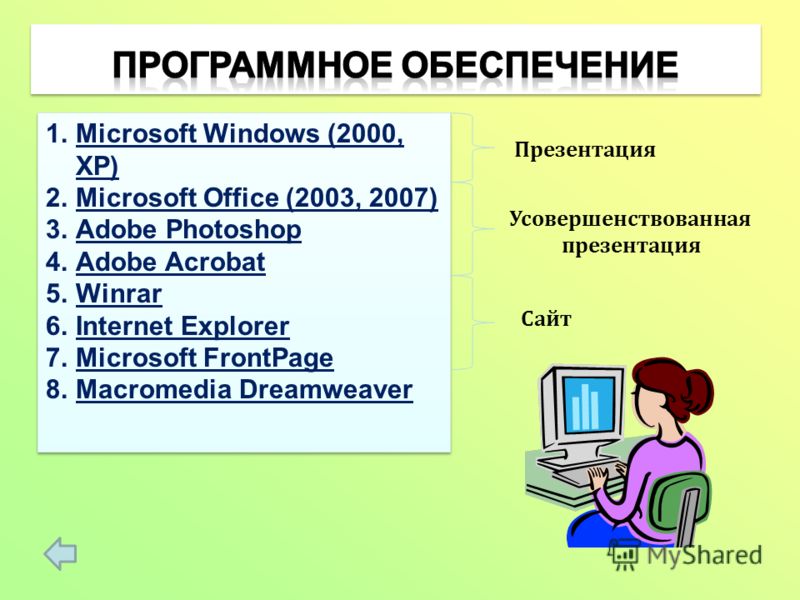 ПРОГРАММНОЕ ОБЕСПЕЧЕНИЕ

1. Microsoft Windows (2000, XP)
2. Microsoft Office (2003, 2007)
3. Adobe Photoshop
4. Adobe Acrobat
5. Winrar
6. Internet Explorer
7. Microsoft FrontPage
8. Macromedia Dreamweaver

Презентация

Усовершенствованная презентация

Сайт

MyShared